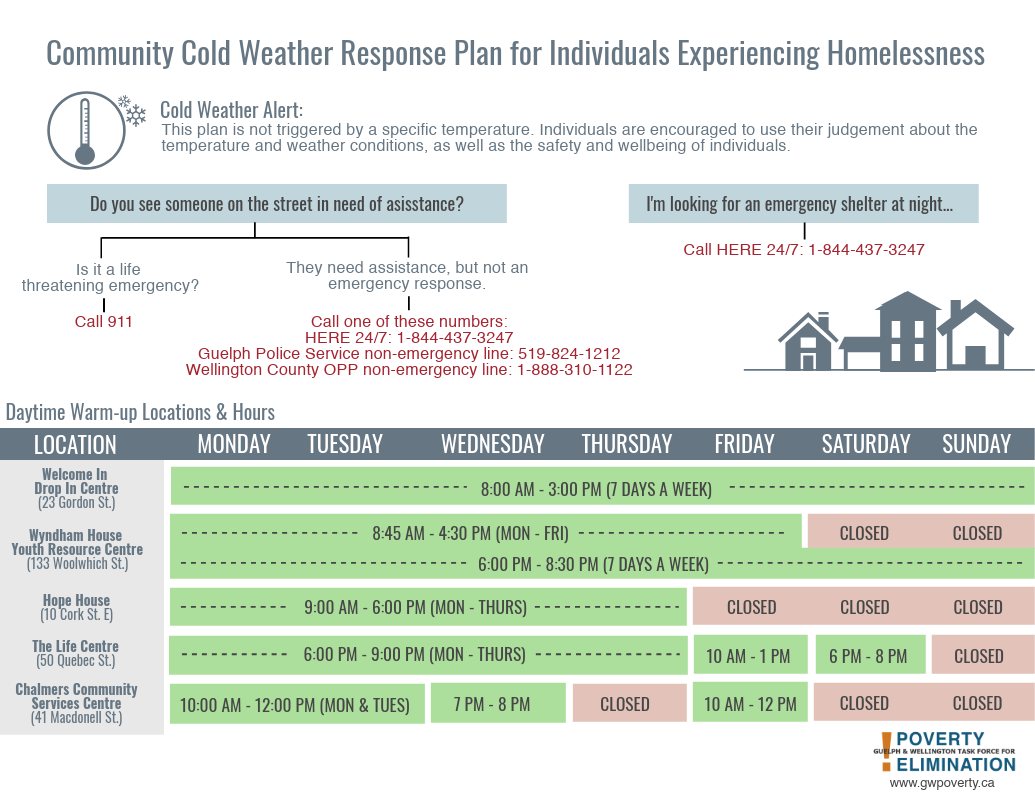 Community Cold Weather Response Plan for Individuals Experiencing Homelessness

Cold Weather Alert:
This plan is not triggered by a specific temperature. Individuals are encouraged to use their judgement about the temperature and weather conditions, as well as the safety and wellbeing of individuals.

Do you see someone on the street in need of asisstance?

Is it a life threatening emergency?

Call 911

They need assistance, but not an emergency response.

Call one of these numbers:
HERE 24/7: 1-844-437-3247
Guelph Police Service non-emergency line: 519-824-1212
Wellington County OPP non-emergency line: 1-888-310-1122

I'm looking for an emergency shelter at night...

Call HERE 24/7: 1-844-437-3247

Daytime Warm-up Locations & Hours

| LOCATION | MONDAY | TUESDAY | WEDNESDAY | THURSDAY | FRIDAY | SATURDAY | SUNDAY |
|---|---|---|---|---|---|---|---|
| Welcome In Drop In Centre (23 Gordon St.) | 8:00 AM - 3:00 PM (7 DAYS A WEEK) | | | | | | |
| Wyndham House Youth Resource Centre (133 Woolwhich St.) | 8:45 AM - 4:30 PM (MON - FRI) | | | | | CLOSED | CLOSED |
| | 6:00 PM - 8:30 PM (7 DAYS A WEEK) | | | | | | |
| Hope House (10 Cork St. E) | 9:00 AM - 6:00 PM (MON - THURS) | | | | CLOSED | CLOSED | CLOSED |
| The Life Centre (50 Quebec St.) | 6:00 PM - 9:00 PM (MON - THURS) | | | | 10 AM - 1 PM | 6 PM - 8 PM | CLOSED |
| Chalmers Community Services Centre (41 Macdonell St.) | 10:00 AM - 12:00 PM (MON & TUES) | | 7 PM - 8 PM | CLOSED | 10 AM - 12 PM | CLOSED | CLOSED |

POVERTY
GUELPH & WELLINGTON TASK FORCE FOR
ELIMINATION
www.gwpoverty.ca